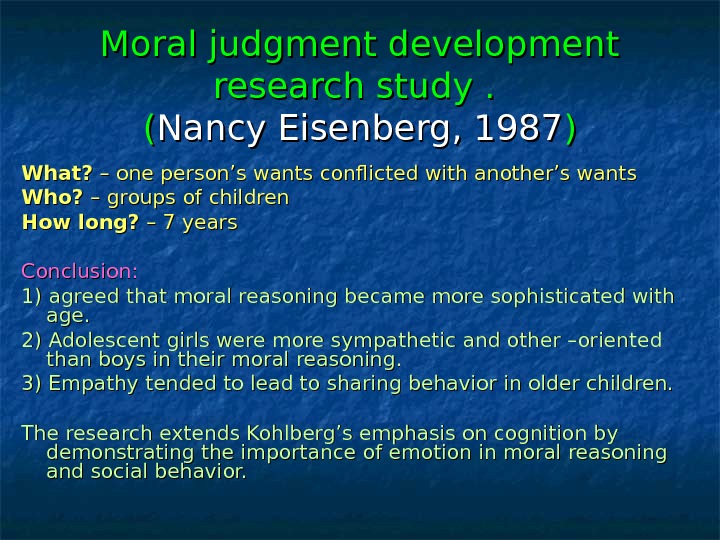 Moral judgment development research study .
(Nancy Eisenberg, 1987)

What? – one person’s wants conflicted with another’s wants
Who? – groups of children
How long? – 7 years

Conclusion:
1) agreed that moral reasoning became more sophisticated with age.
2) Adolescent girls were more sympathetic and other –oriented than boys in their moral reasoning.
3) Empathy tended to lead to sharing behavior in older children.

The research extends Kohlberg’s emphasis on cognition by demonstrating the importance of emotion in moral reasoning and social behavior.